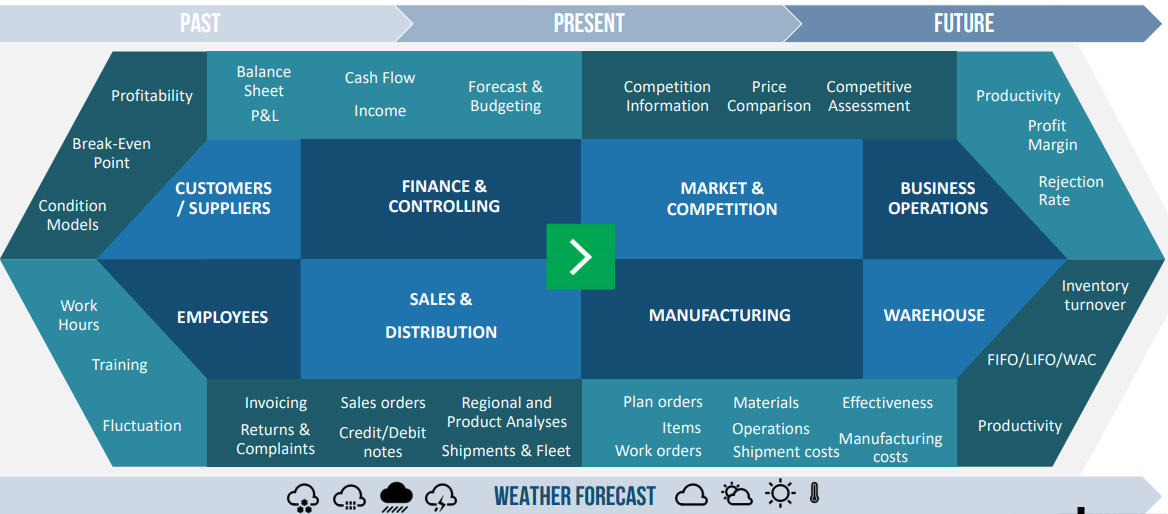 PAST PRESENT FUTURE

Profitability

Break-Even Point

Condition Models

Balance Sheet
P&L

Cash Flow
Income

Forecast & Budgeting

Competition Information

Price Comparison

Competitive Assessment

Productivity

Profit Margin

Rejection Rate

CUSTOMERS / SUPPLIERS

FINANCE & CONTROLLING

MARKET & COMPETITION

BUSINESS OPERATIONS

EMPLOYEES

SALES & DISTRIBUTION

MANUFACTURING

WAREHOUSE

Work Hours

Training

Fluctuation

Invoicing
Returns & Complaints

Sales orders
Credit/Debit notes

Regional and Product Analyses
Shipments & Fleet

Plan orders
Items
Work orders

Materials
Operations
Shipment costs

Effectiveness
Manufacturing costs

Inventory turnover

FIFO/LIFO/WAC

Productivity

WEATHER FORECAST